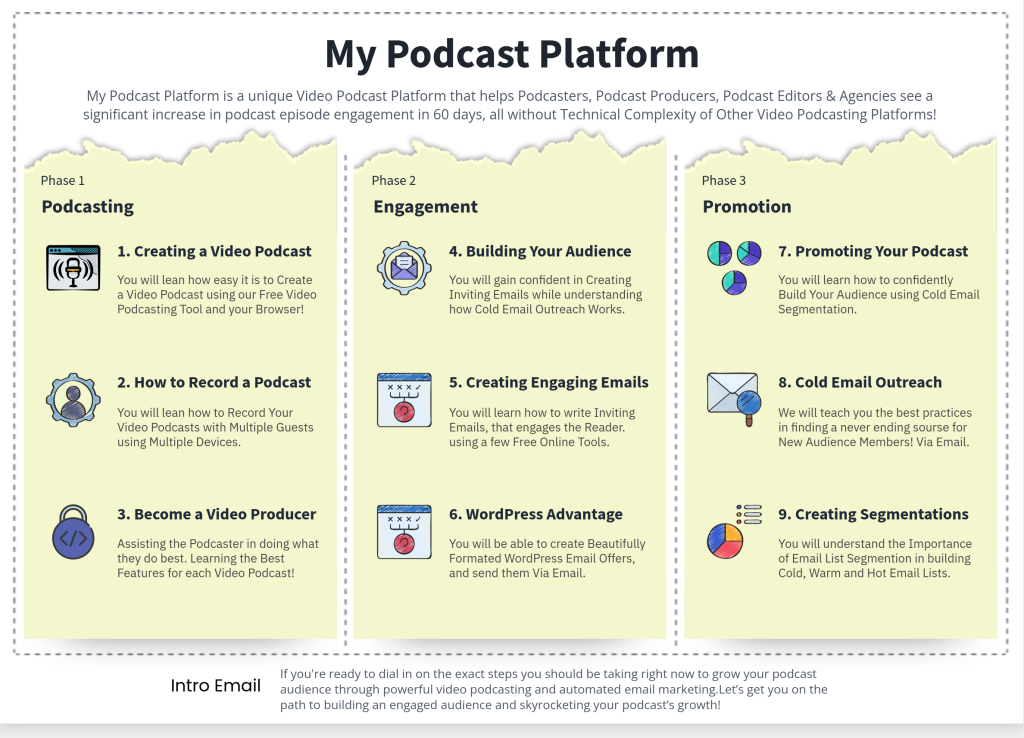 My Podcast Platform

My Podcast Platform is a unique Video Podcast Platform that helps Podcasters, Podcast Producers, Podcast Editors & Agencies see a significant increase in podcast episode engagement in 60 days, all without Technical Complexity of Other Video Podcasting Platforms!

Phase 1

Podcasting

1. Creating a Video Podcast

You will lean how easy it is to Create a Video Podcast using our Free Video Podcasting Tool and your Browser!

2. How to Record a Podcast

You will lean how to Record Your Video Podcasts with Multiple Guests using Multiple Devices.

3. Become a Video Producer

Assisting the Podcaster in doing what they do best. Learning the Best Features for each Video Podcast!

Phase 2

Engagement

4. Building Your Audience

You will gain confident in Creating Inviting Emails while understanding how Cold Email Outreach Works.

5. Creating Engaging Emails

You will learn how to write Inviting Emails, that engages the Reader. using a few Free Online Tools.

6. WordPress Advantage

You will be able to create Beautifully Formated WordPress Email Offers, and send them Via Email.

Phase 3

Promotion

7. Promoting Your Podcast

You will learn how to confidently Build Your Audience using Cold Email Segmentation.

8. Cold Email Outreach

We will teach you the best practices in finding a never ending sourse for New Audience Members! Via Email.

9. Creating Segmentations

You will understand the Importance of Email List Segmention in building Cold, Warm and Hot Email Lists.

Intro Email

If you're ready to dial in on the exact steps you should be taking right now to grow your podcast audience through powerful video podcasting and automated email marketing.Let's get you on the path to building an engaged audience and skyrocketing your podcast's growth!